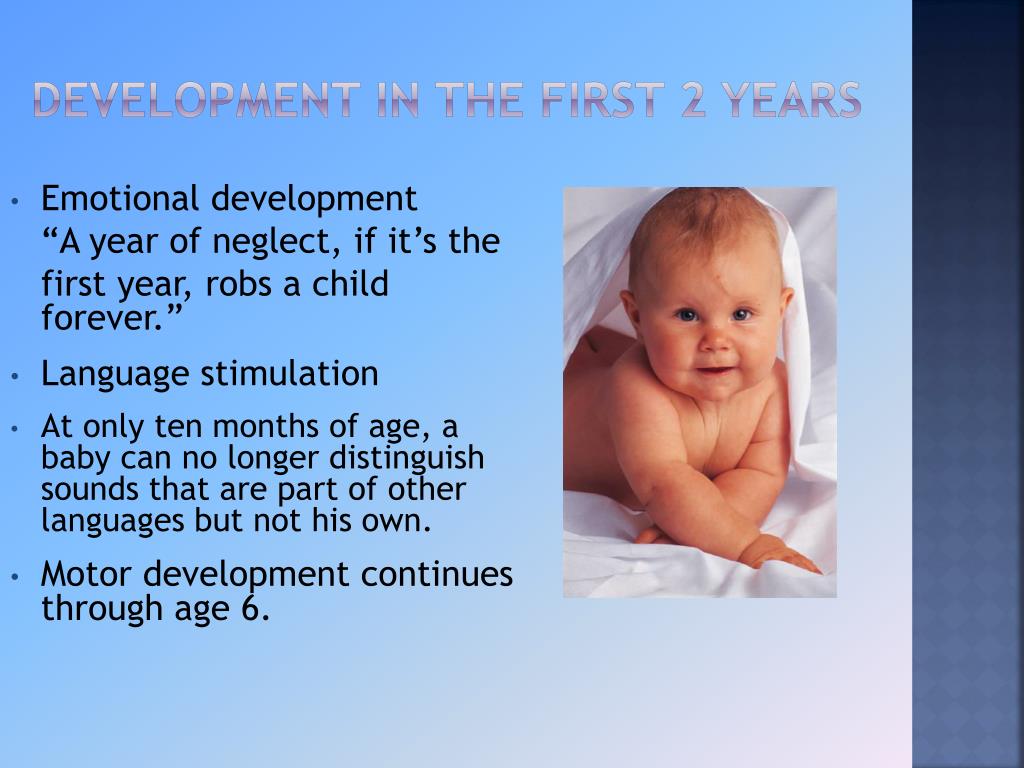 DEVELOPMENT IN THE FIRST 2 YEARS

• Emotional development
“A year of neglect, if it’s the first year, robs a child forever.”

• Language stimulation

• At only ten months of age, a baby can no longer distinguish sounds that are part of other languages but not his own.

• Motor development continues through age 6.